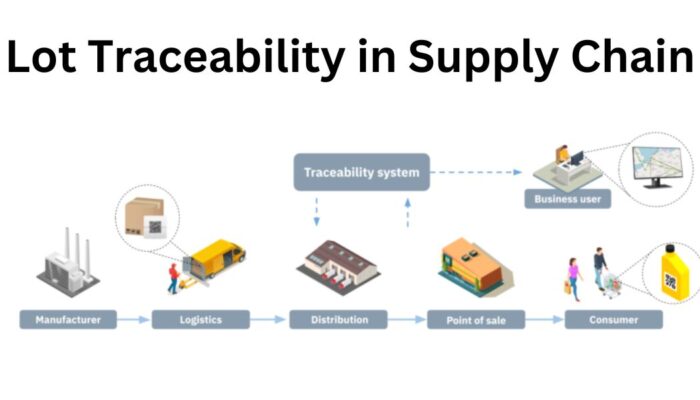 Lot Traceability in Supply Chain

Traceability system

Business user

Manufacturer

Logistics

Distribution

Point of sale

Consumer